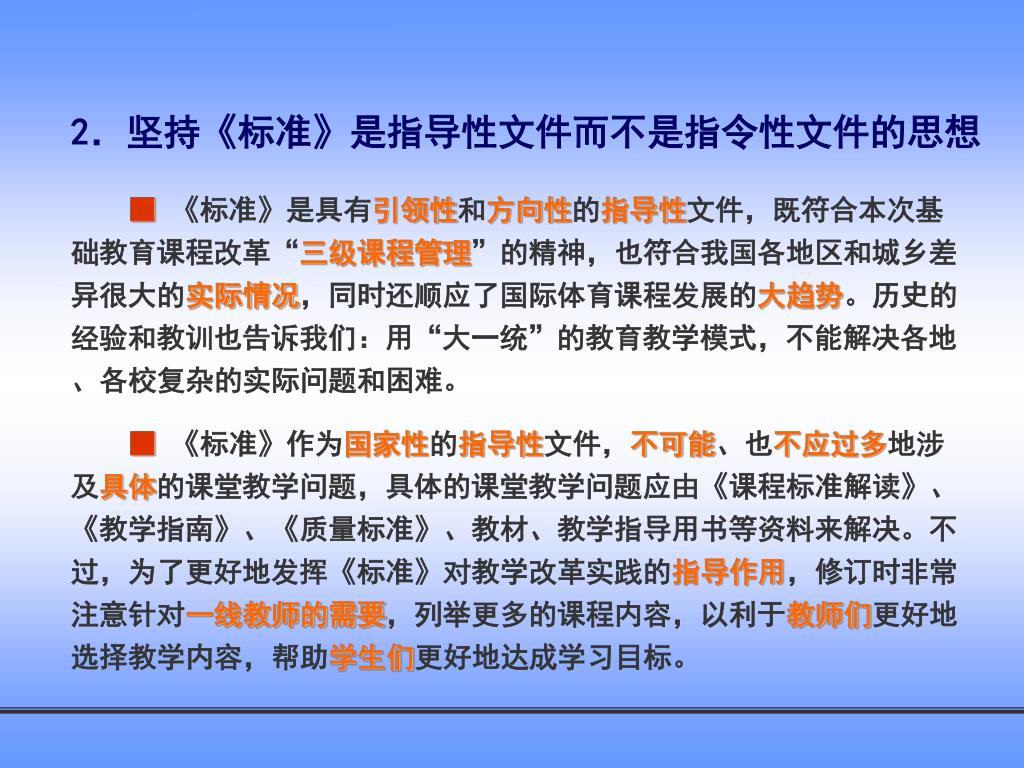 2．坚持《标准》是指导性文件而不是指令性文件的思想

■ 《标准》是具有引领性和方向性的指导性文件，既符合本次基础教育课程改革“三级课程管理”的精神，也符合我国各地区和城乡差异很大的实际情况，同时还顺应了国际体育课程发展的大趋势。历史的经验和教训也告诉我们：用“大一统”的教育教学模式，不能解决各地、各校复杂的实际问题和困难。

■ 《标准》作为国家性的指导性文件，不可能、也不应过多地涉及具体的课堂教学问题，具体的课堂教学问题应由《课程标准解读》、《教学指南》、《质量标准》、教材、教学指导用书等资料来解决。不过，为了更好地发挥《标准》对教学改革实践的指导作用，修订时非常注意针对一线教师的需要，列举更多的课程内容，以利于教师们更好地选择教学内容，帮助学生们更好地达成学习目标。